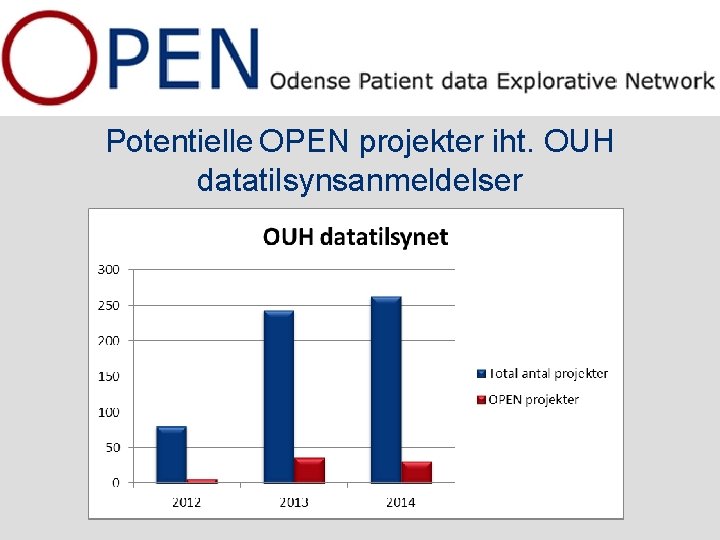 OPEN Odense Patient data Explorative Network

Potentielle OPEN projekter iht. OUH datatilsynsanmeldelser

OUH datatilsynet

300
250
200
150
100
50
0

2012
2013
2014

Total antal projekter
OPEN projekter